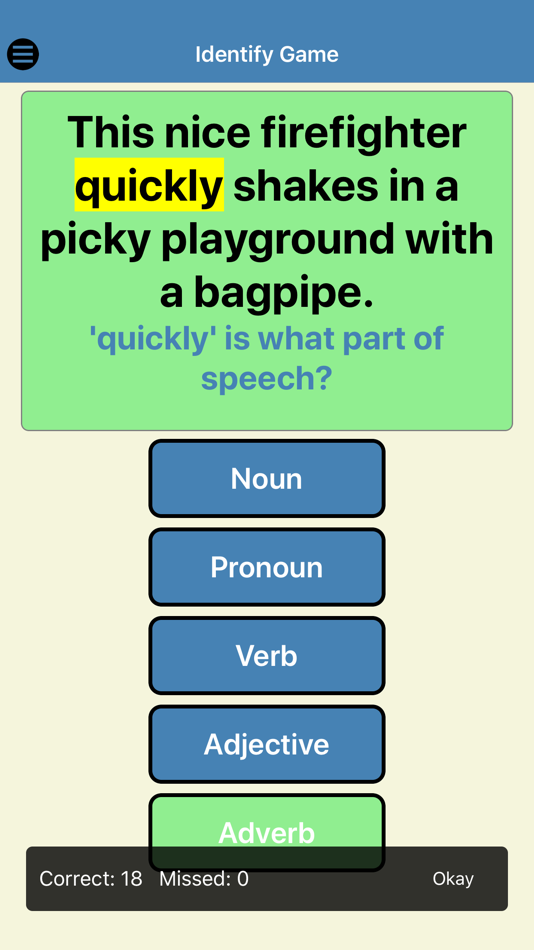 Identify Game

This nice firefighter quickly shakes in a picky playground with a bagpipe.

'quickly' is what part of speech?

Noun

Pronoun

Verb

Adjective

Adverb

Correct: 18 Missed: 0

Okay